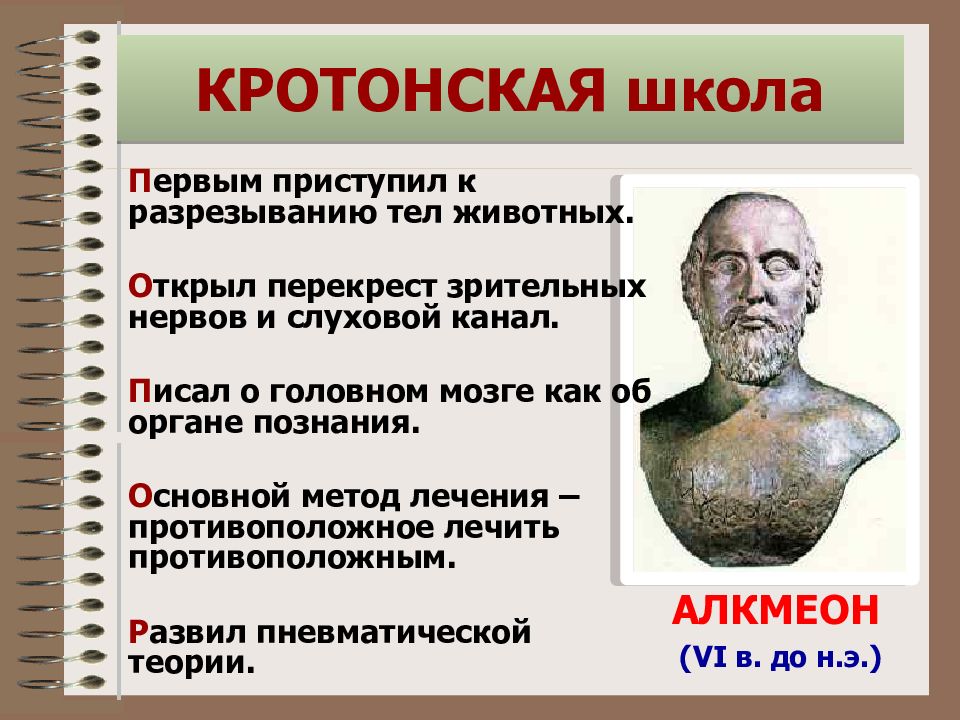 КРОТОНСКАЯ школа

Первым приступил к разрезыванию тел животных.

Открыл перекрест зрительных нервов и слуховой канал.

Писал о головном мозге как об органе познания.

Основной метод лечения – противоположное лечить противоположным.

Развил пневматической теории.

АЛКМЕОН

(VI в. до н.э.)